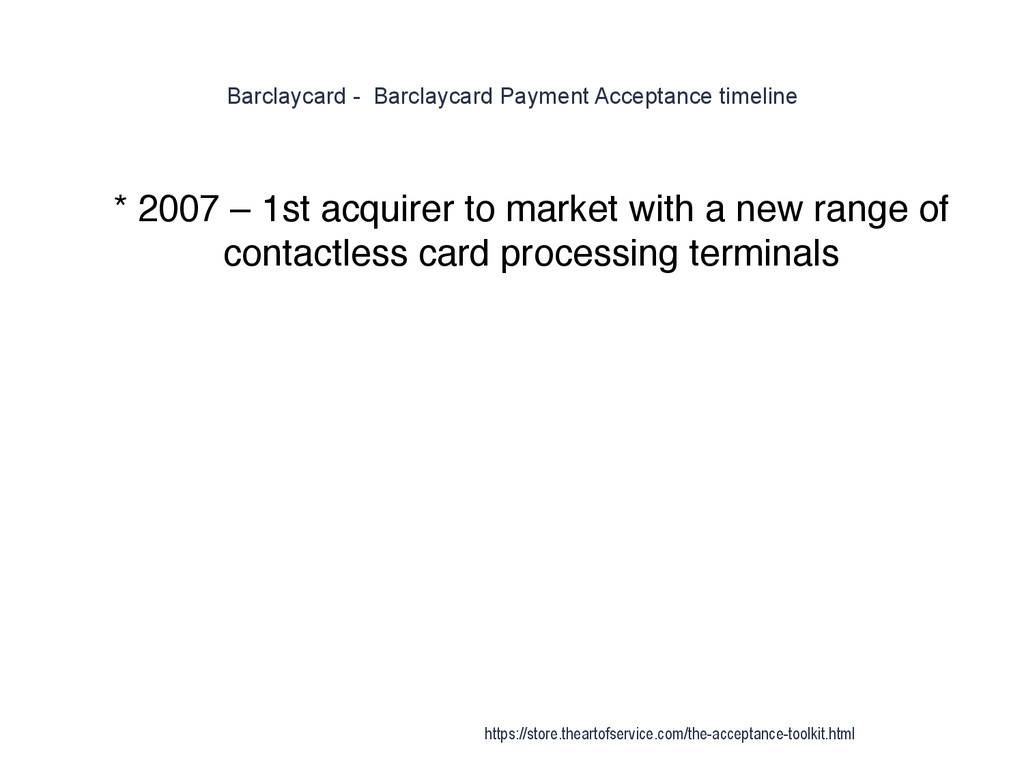 Barclaycard - Barclaycard Payment Acceptance timeline

* 2007 – 1st acquirer to market with a new range of contactless card processing terminals

https://store.theartofservice.com/the-acceptance-toolkit.html